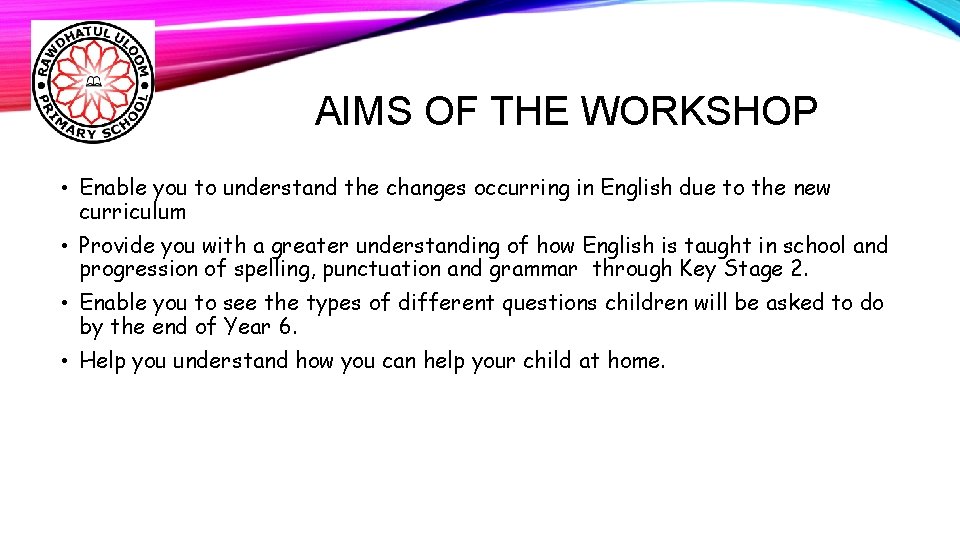 RAWDHATUL ULOOM PRIMARY SCHOOL

AIMS OF THE WORKSHOP

• Enable you to understand the changes occurring in English due to the new curriculum

• Provide you with a greater understanding of how English is taught in school and progression of spelling, punctuation and grammar through Key Stage 2.

• Enable you to see the types of different questions children will be asked to do by the end of Year 6.

• Help you understand how you can help your child at home.